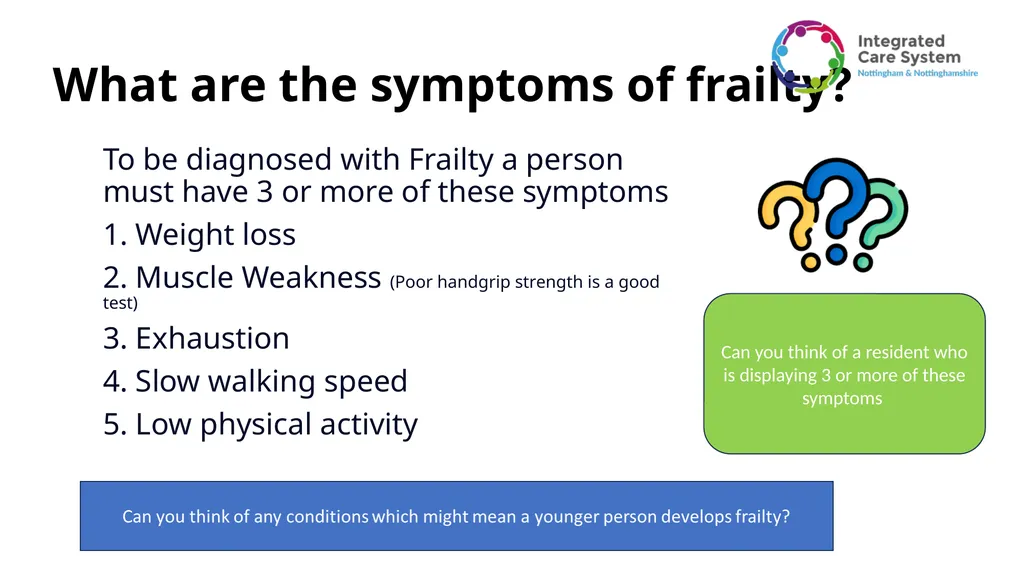 Integrated Care System
Nottingham & Nottinghamshire

What are the symptoms of frailty?

To be diagnosed with Frailty a person must have 3 or more of these symptoms

1. Weight loss

2. Muscle Weakness (Poor handgrip strength is a good test)

3. Exhaustion

4. Slow walking speed

5. Low physical activity

Can you think of a resident who is displaying 3 or more of these symptoms

Can you think of any conditions which might mean a younger person develops frailty?